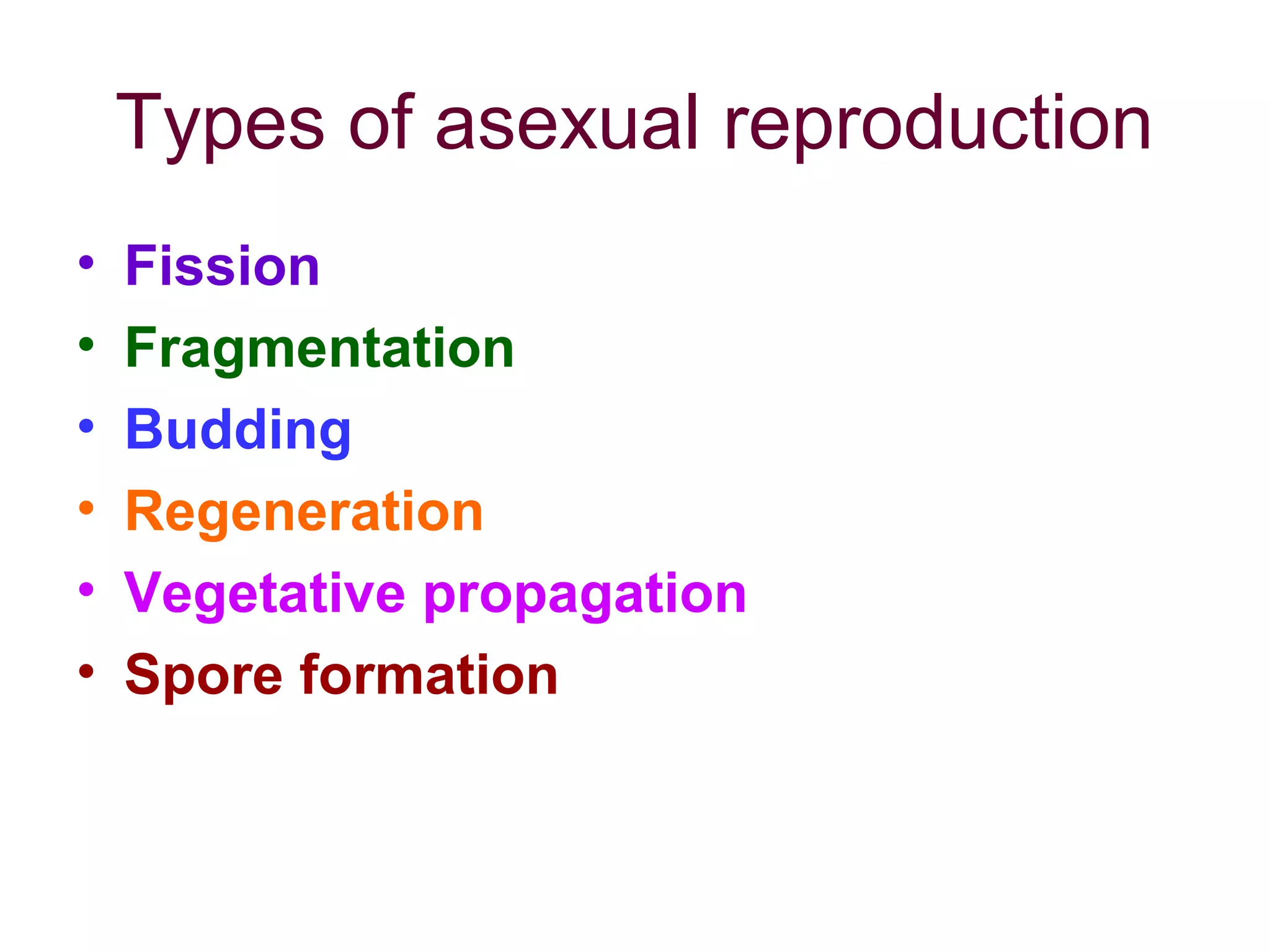 Types of asexual reproduction

• Fission
• Fragmentation
• Budding
• Regeneration
• Vegetative propagation
• Spore formation